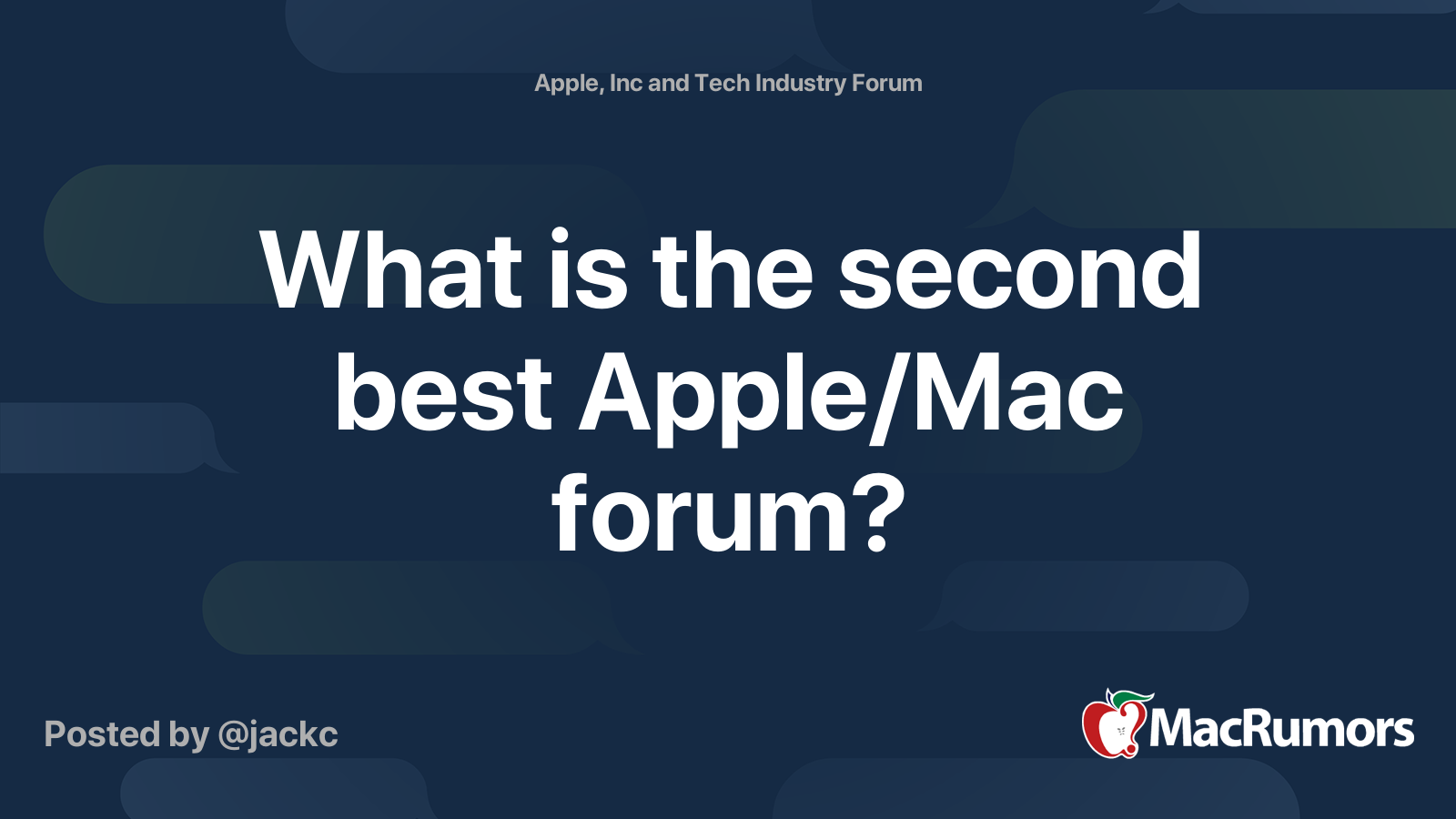 Apple, Inc and Tech Industry Forum

What is the second best Apple/Mac forum?

Posted by @jackc

MacRumors